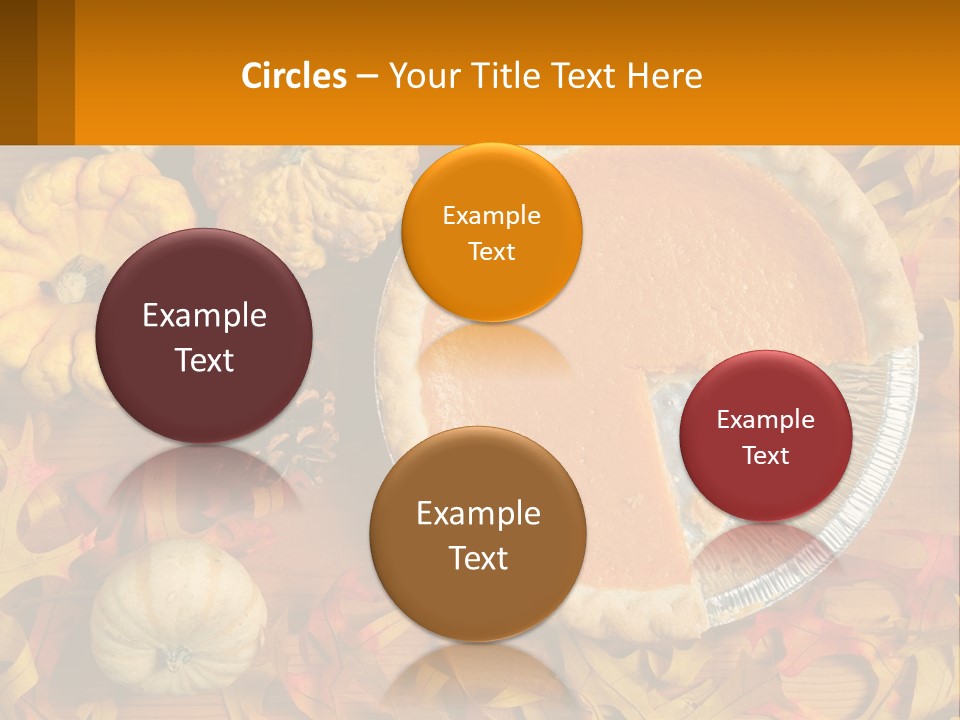 Circles – Your Title Text Here

Example Text

Example Text

Example Text

Example Text